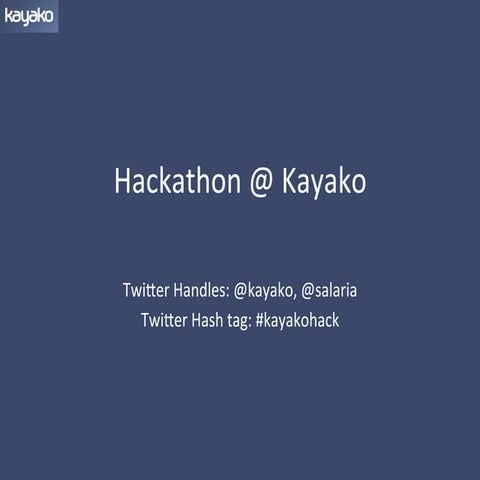 kayako

Hackathon @ Kayako

Twitter Handles: @kayako, @salaria
Twitter Hash tag: #kayakohack